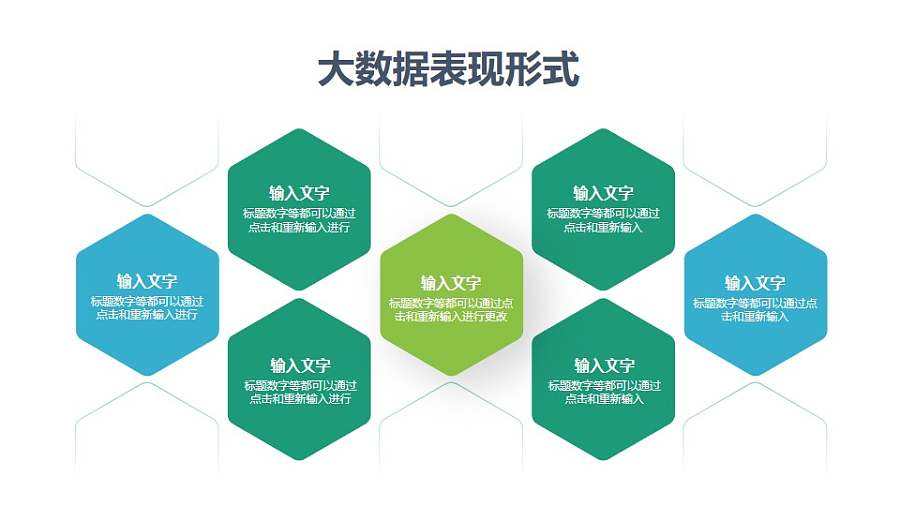 大数据表现形式

输入文字
标题数字等都可以通过点击和重新输入进行

输入文字
标题数字等都可以通过点击和重新输入进行

输入文字
标题数字等都可以通过点击和重新输入进行

输入文字
标题数字等都可以通过点击和重新输入进行更改

输入文字
标题数字等都可以通过点击和重新输入

输入文字
标题数字等都可以通过点击和重新输入

输入文字
标题数字等都可以通过点击和重新输入